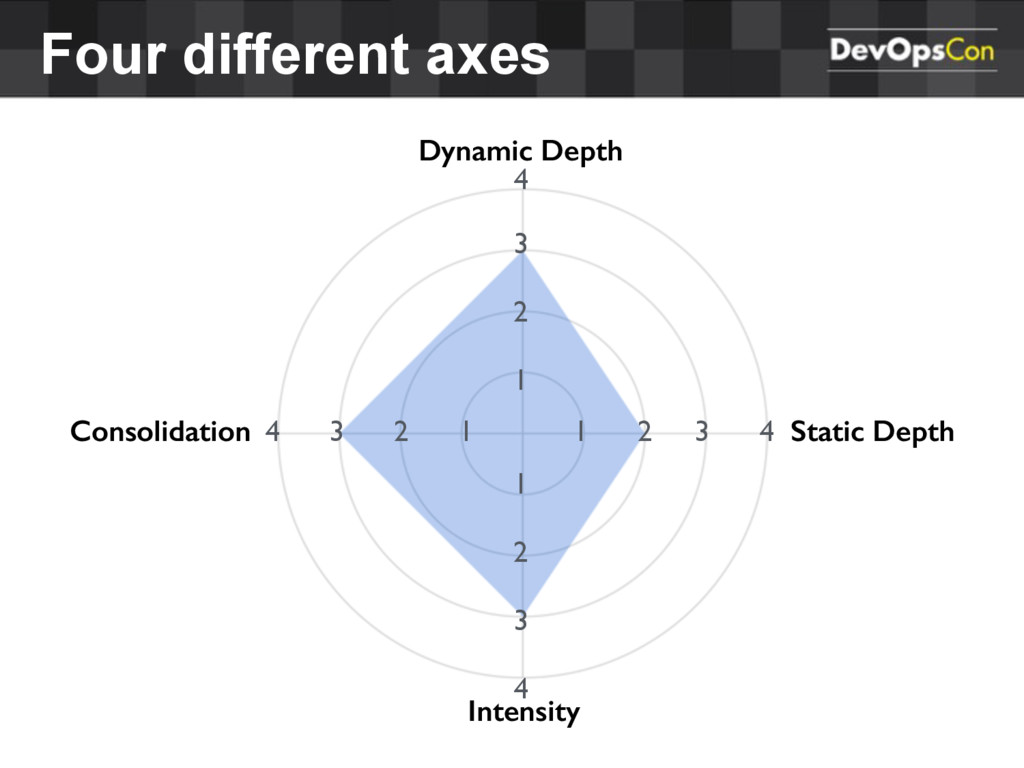 Four different axes

DevOpsCon

Dynamic Depth
4
3
2
1

Consolidation 4 3 2 1 1 2 3 4 Static Depth

1
2
3
4
Intensity